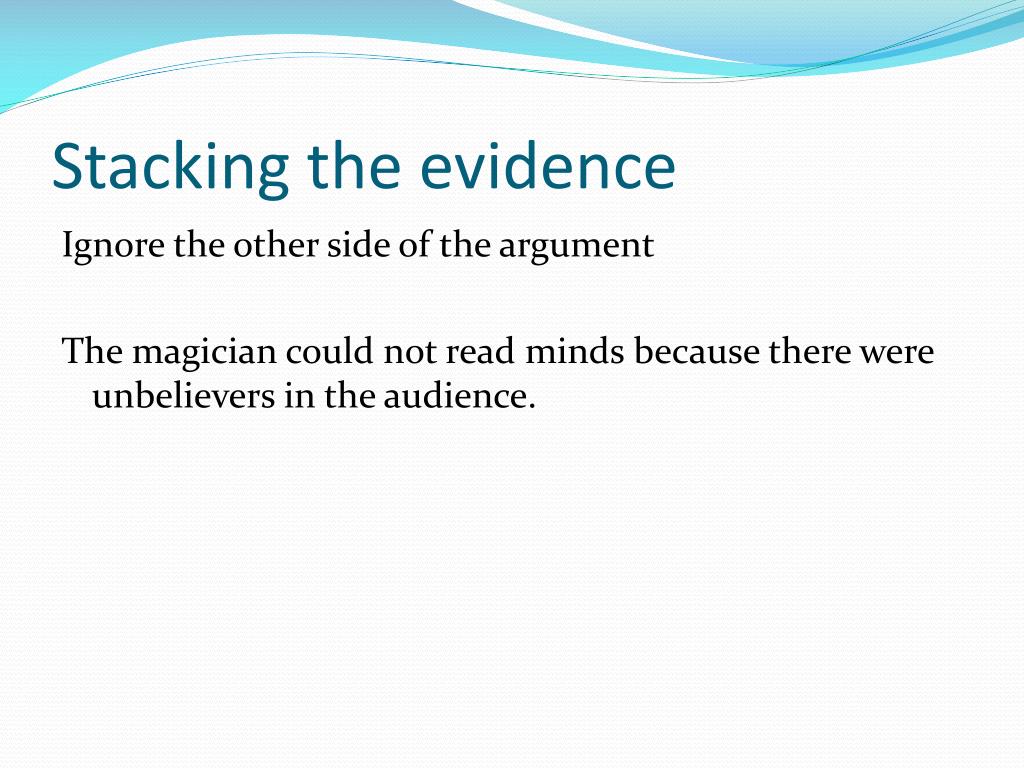 Stacking the evidence

Ignore the other side of the argument

The magician could not read minds because there were unbelievers in the audience.